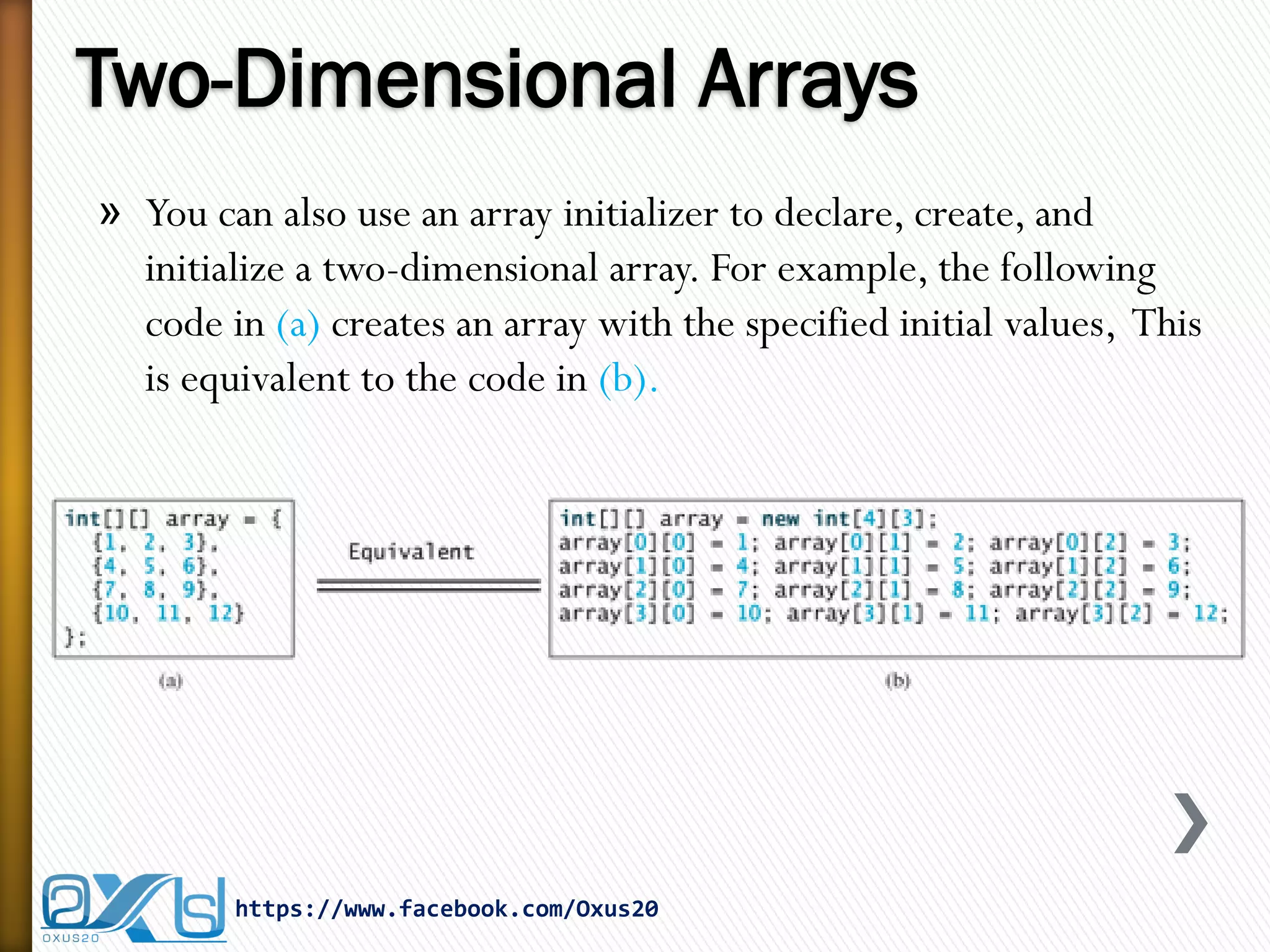 Two-Dimensional Arrays

» You can also use an array initializer to declare, create, and initialize a two-dimensional array. For example, the following code in (a) creates an array with the specified initial values, This is equivalent to the code in (b).

int[][] array = {
  {1, 2, 3},
  {4, 5, 6},
  {7, 8, 9},
  {10, 11, 12}
};

(a)

Equivalent

int[][] array = new int[4][3];
array[0][0] = 1; array[0][1] = 2; array[0][2] = 3;
array[1][0] = 4; array[1][1] = 5; array[1][2] = 6;
array[2][0] = 7; array[2][1] = 8; array[2][2] = 9;
array[3][0] = 10; array[3][1] = 11; array[3][2] = 12;

(b)

OXUS20

https://www.facebook.com/Oxus20